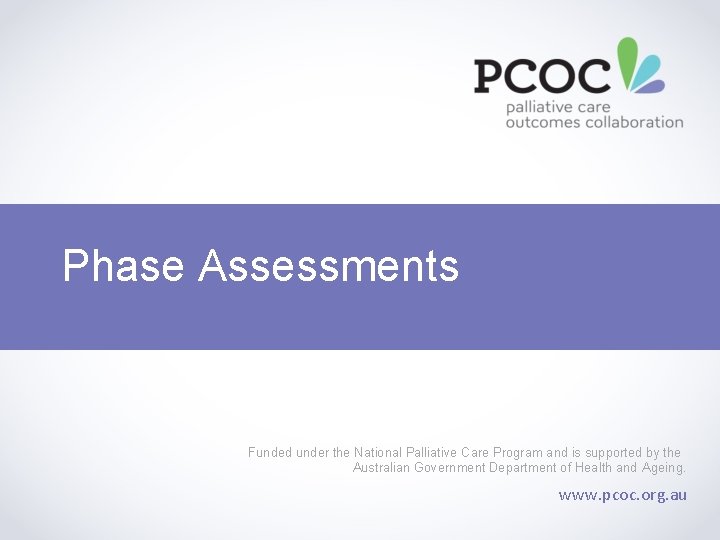 PCOC
palliative care
outcomes collaboration

Phase Assessments

Funded under the National Palliative Care Program and is supported by the Australian Government Department of Health and Ageing.

www.pcoc.org.au